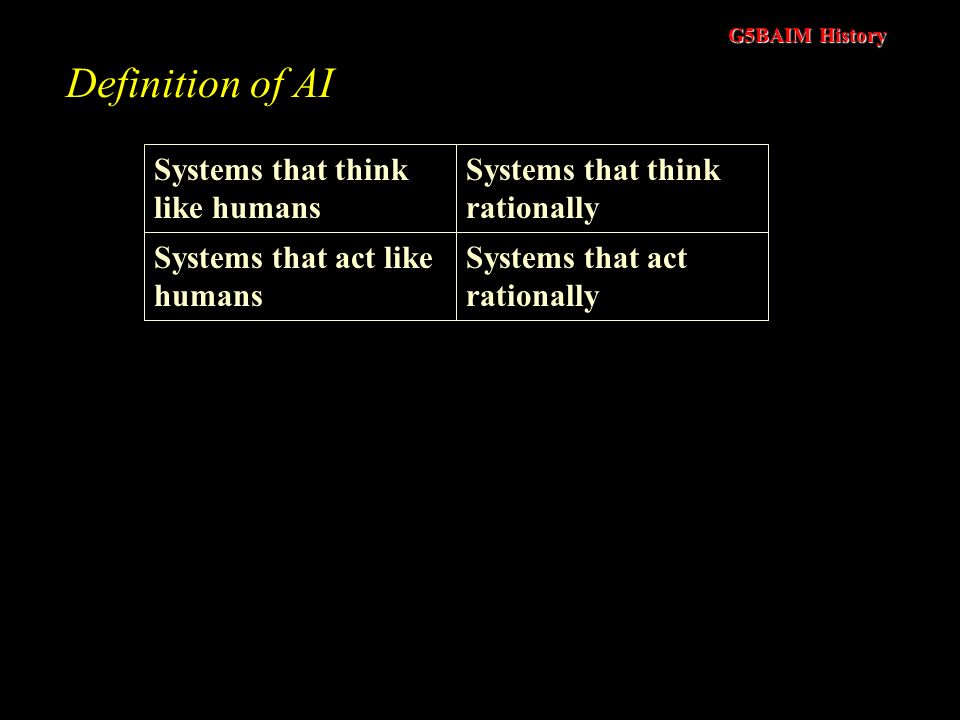 G5BAIM History

Definition of AI

| Systems that think like humans | Systems that think rationally |
|---|---|
| Systems that act like humans | Systems that act rationally |